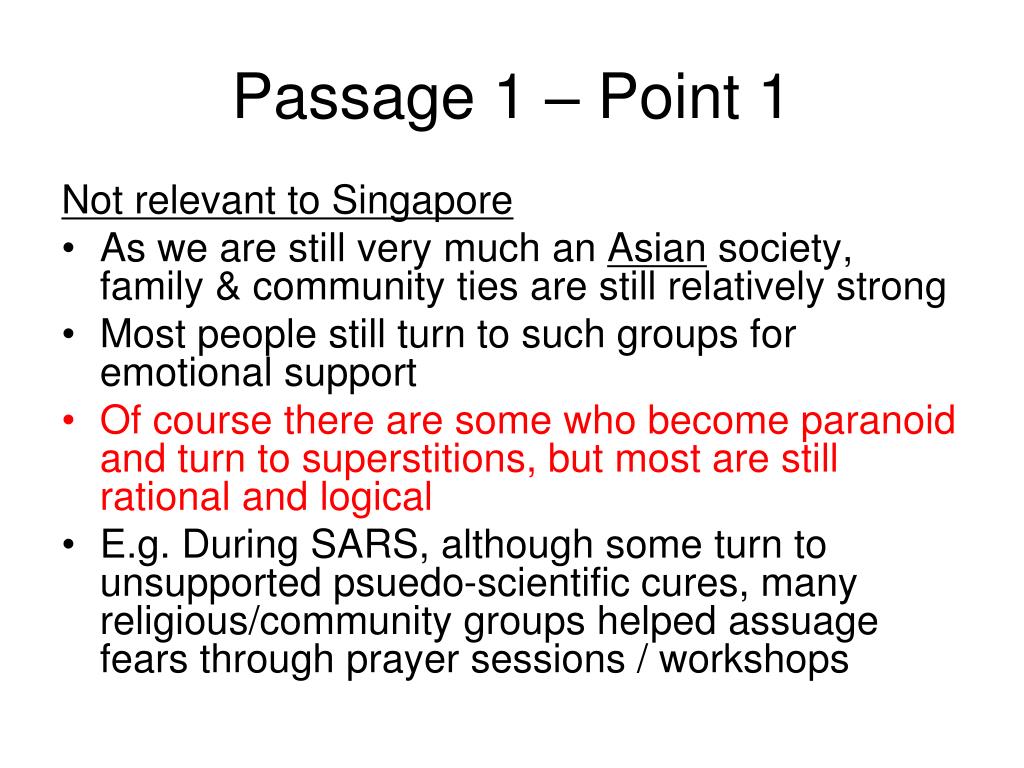 Passage 1 – Point 1

Not relevant to Singapore

• As we are still very much an Asian society, family & community ties are still relatively strong
• Most people still turn to such groups for emotional support
• Of course there are some who become paranoid and turn to superstitions, but most are still rational and logical
• E.g. During SARS, although some turn to unsupported psuedo-scientific cures, many religious/community groups helped assuage fears through prayer sessions / workshops